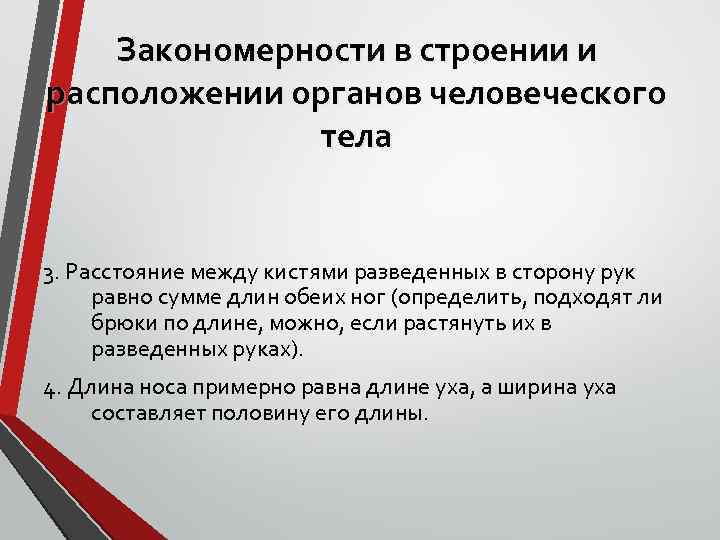 Закономерности в строении и расположении органов человеческого тела

3. Расстояние между кистями разведенных в сторону рук равно сумме длин обеих ног (определить, подходят ли брюки по длине, можно, если растянуть их в разведенных руках).

4. Длина носа примерно равна длине уха, а ширина уха составляет половину его длины.